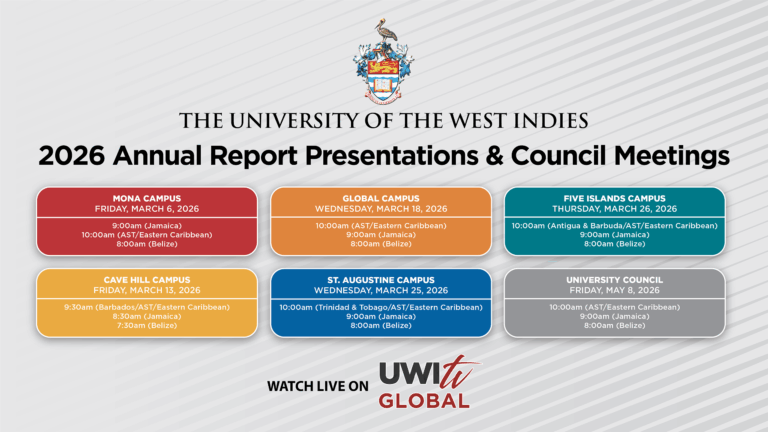 THE UNIVERSITY OF THE WEST INDIES

2026 Annual Report Presentations & Council Meetings

MONA CAMPUS
FRIDAY, MARCH 6, 2026
9:00am (Jamaica)
10:00am (AST/Eastern Caribbean)
8:00am (Belize)

GLOBAL CAMPUS
WEDNESDAY, MARCH 18, 2026
10:00am (AST/Eastern Caribbean)
9:00am (Jamaica)
8:00am (Belize)

FIVE ISLANDS CAMPUS
THURSDAY, MARCH 26, 2026
10:00am (Antigua & Barbuda/AST/Eastern Caribbean)
9:00am (Jamaica)
8:00am (Belize)

CAVE HILL CAMPUS
FRIDAY, MARCH 13, 2026
9:30am (Barbados/AST/Eastern Caribbean)
8:30am (Jamaica)
7:30am (Belize)

ST. AUGUSTINE CAMPUS
WEDNESDAY, MARCH 25, 2026
10:00am (Trinidad & Tobago/AST/Eastern Caribbean)
9:00am (Jamaica)
8:00am (Belize)

UNIVERSITY COUNCIL
FRIDAY, MAY 8, 2026
10:00am (AST/Eastern Caribbean)
9:00am (Jamaica)
8:00am (Belize)

WATCH LIVE ON UWItv GLOBAL